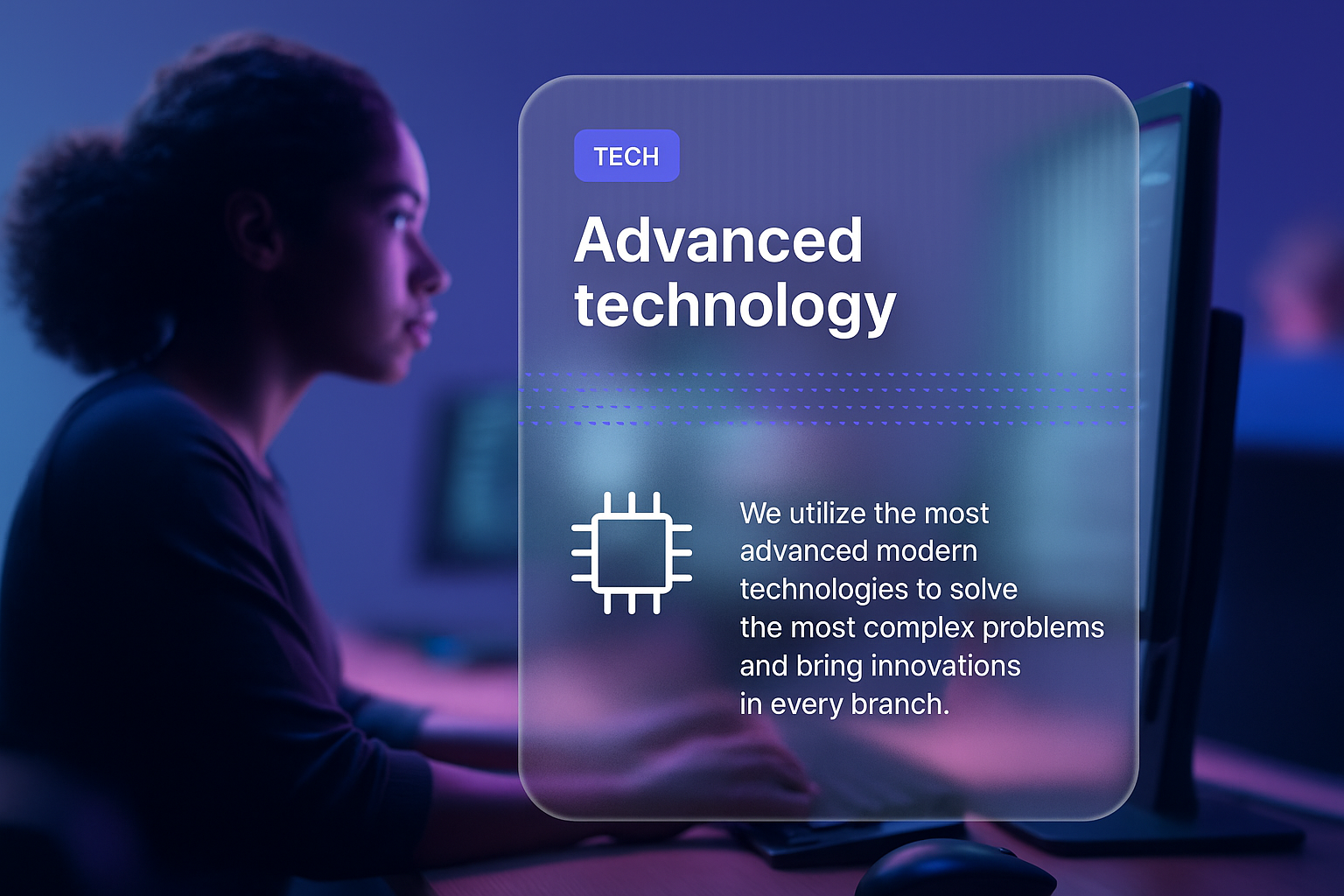 TECH

Advanced technology

We utilize the most advanced modern technologies to solve the most complex problems and bring innovations in every branch.